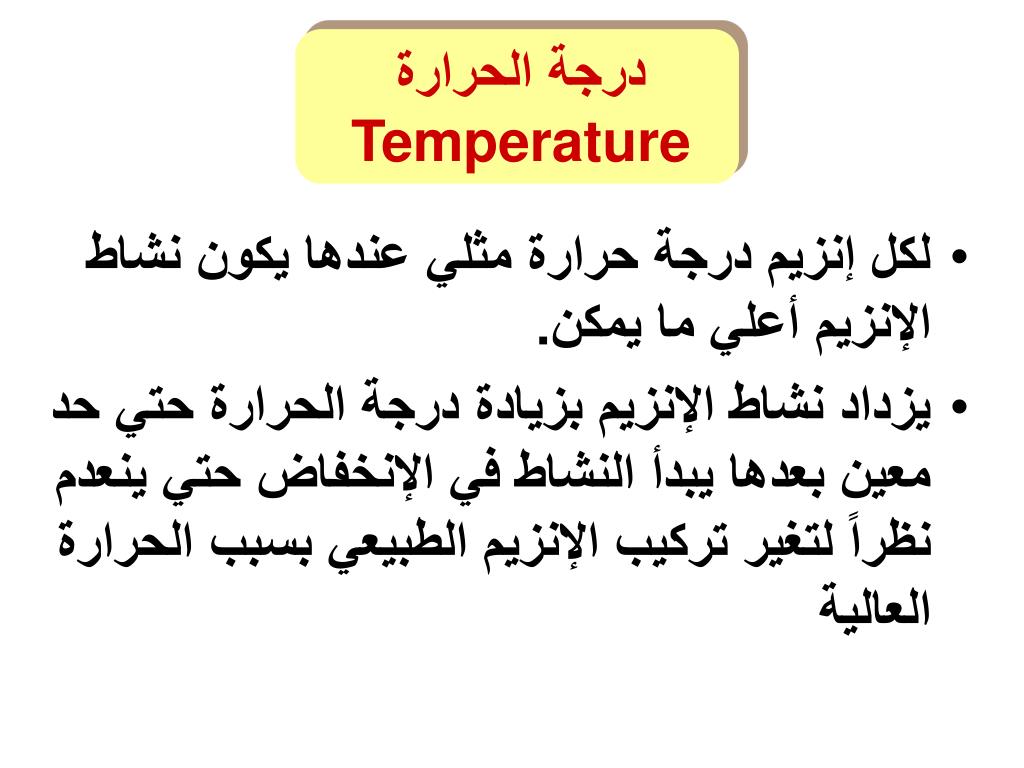 درجة الحرارة
Temperature

• لكل إنزيم درجة حرارة مثلي عندها يكون نشاط الإنزيم أعلي ما يمكن.

• يزداد نشاط الإنزيم بزيادة درجة الحرارة حتي حد معين بعدها يبدأ النشاط في الإنخفاض حتي ينعدم نظراً لتغير تركيب الإنزيم الطبيعي بسبب الحرارة العالية